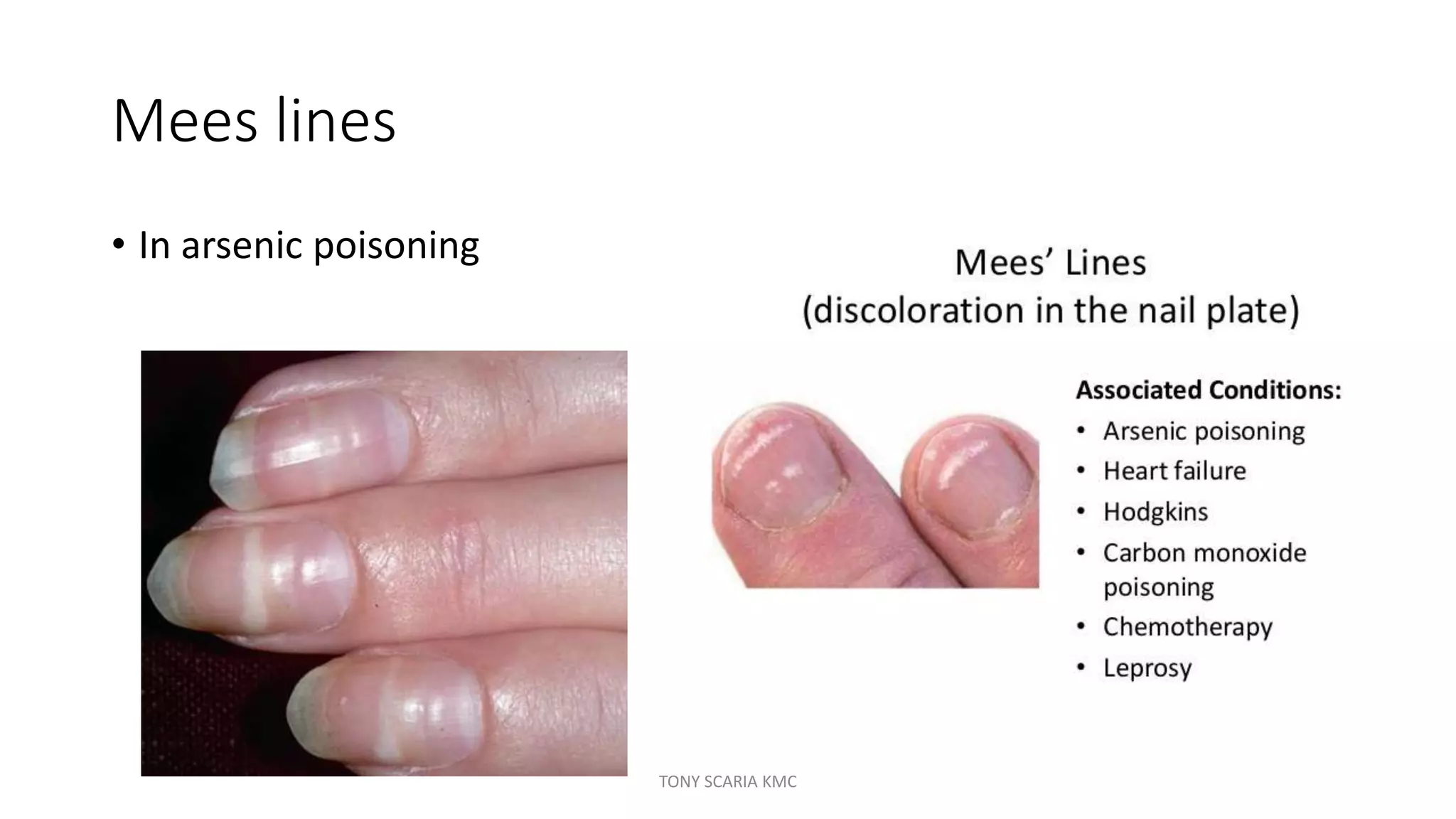 Mees lines

• In arsenic poisoning

Mees' Lines
(discoloration in the nail plate)

Associated Conditions:
• Arsenic poisoning
• Heart failure
• Hodgkins
• Carbon monoxide poisoning
• Chemotherapy
• Leprosy

TONY SCARIA KMC